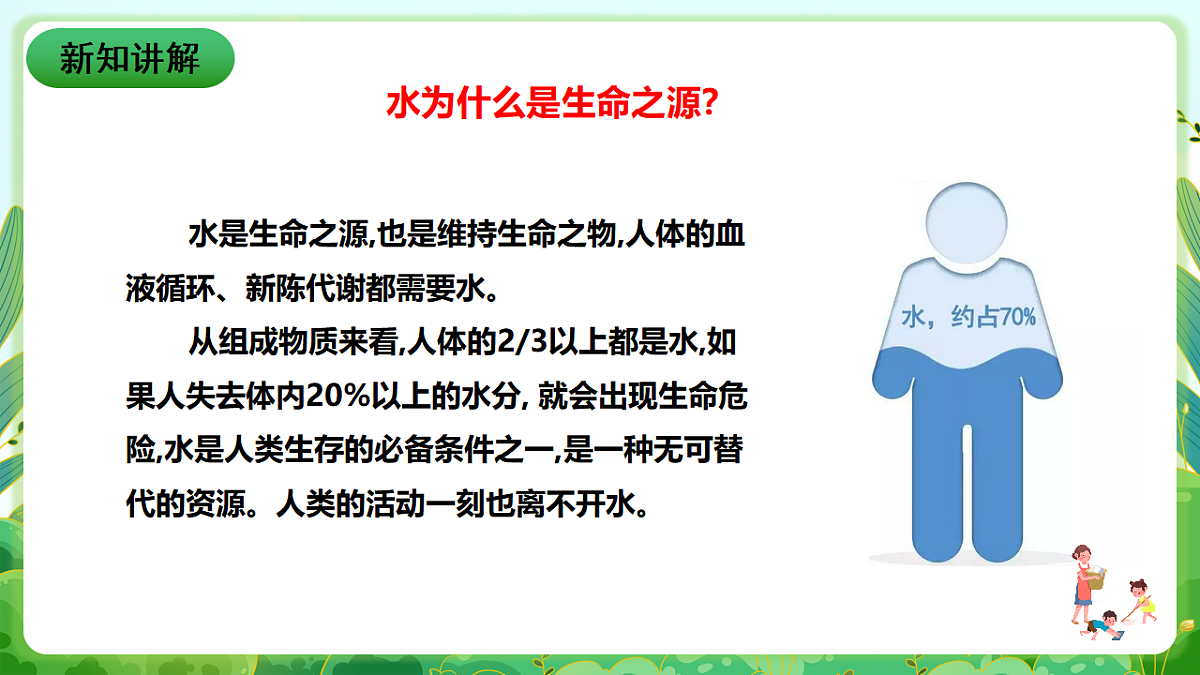 新知讲解

水为什么是生命之源?

水是生命之源,也是维持生命之物,人体的血液循环、新陈代谢都需要水。

从组成物质来看,人体的2/3以上都是水,如果人失去体内20%以上的水分, 就会出现生命危险,水是人类生存的必备条件之一,是一种无可替代的资源。人类的活动一刻也离不开水。

水，约占70%